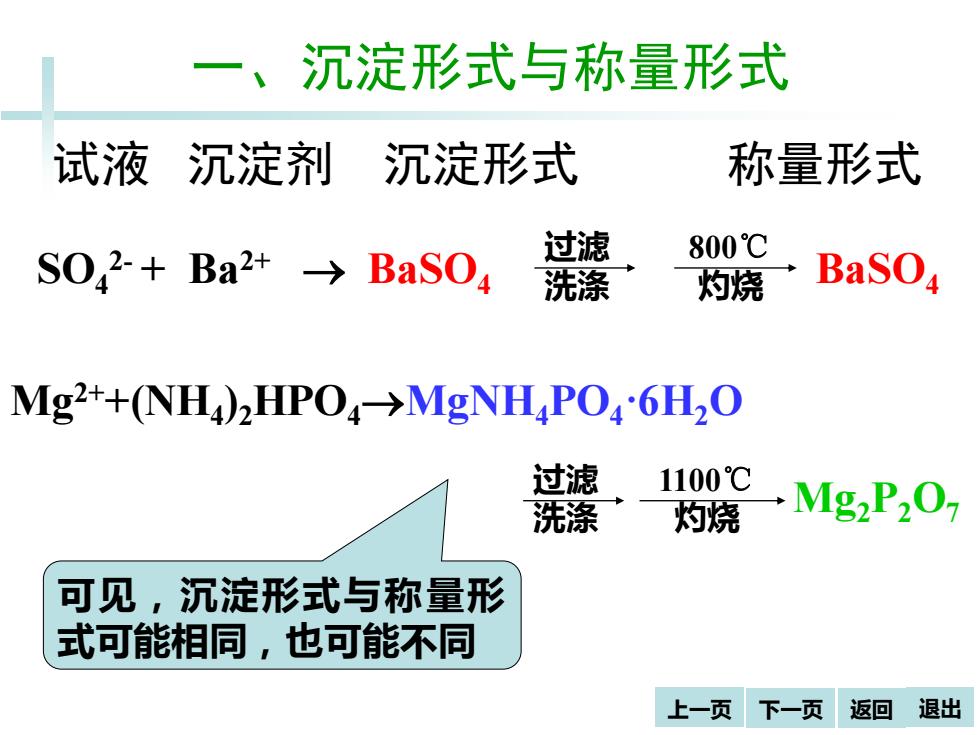 一、沉淀形式与称量形式

试液　沉淀剂　沉淀形式　　　称量形式

$SO_4^{2-} + Ba^{2+} \rightarrow BaSO_4 \xrightarrow[\text{洗涤}]{\text{过滤}} \xrightarrow[\text{灼烧}]{800℃} BaSO_4$

$Mg^{2+}+(NH_4)_2HPO_4 \rightarrow MgNH_4PO_4 \cdot 6H_2O$

$\xrightarrow[\text{洗涤}]{\text{过滤}} \xrightarrow[\text{灼烧}]{1100℃} Mg_2P_2O_7$

可见，沉淀形式与称量形式可能相同，也可能不同

上一页　下一页　返回　退出